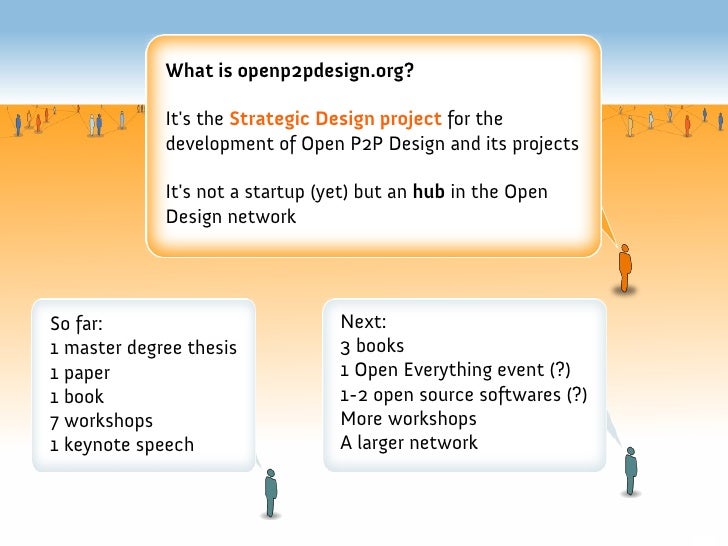 What is openp2pdesign.org?

It's the Strategic Design project for the development of Open P2P Design and its projects

It's not a startup (yet) but an hub in the Open Design network

So far:
1 master degree thesis
1 paper
1 book
7 workshops
1 keynote speech

Next:
3 books
1 Open Everything event (?)
1-2 open source softwares (?)
More workshops
A larger network